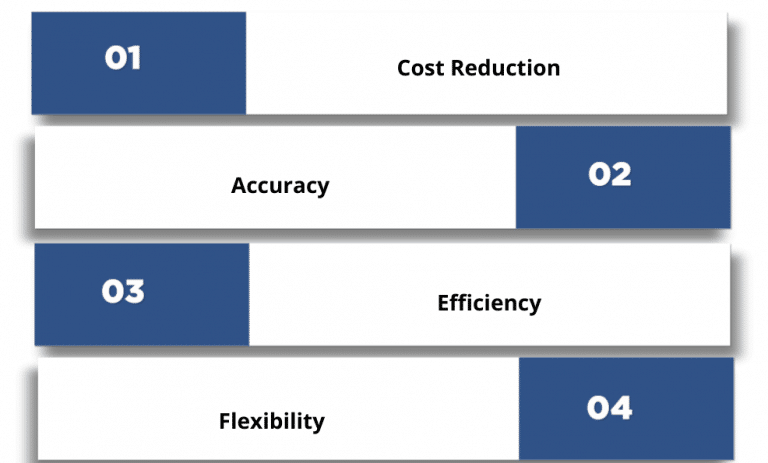 01

Cost Reduction

Accuracy

02

03

Efficiency

Flexibility

04